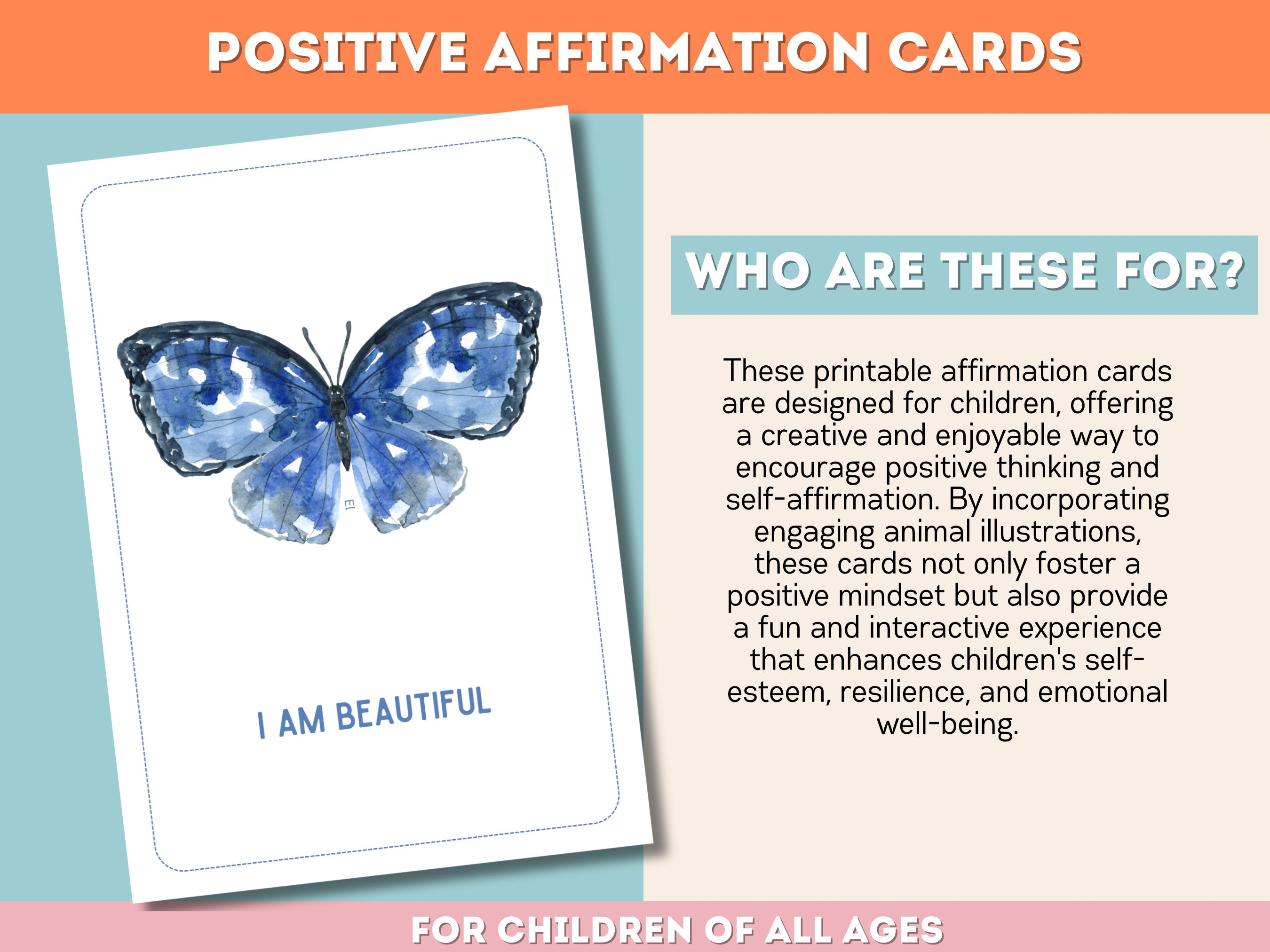 POSITIVE AFFIRMATION CARDS

EI

I AM BEAUTIFUL

WHO ARE THESE FOR?

These printable affirmation cards are designed for children, offering a creative and enjoyable way to encourage positive thinking and self-affirmation. By incorporating engaging animal illustrations, these cards not only foster a positive mindset but also provide a fun and interactive experience that enhances children's self-esteem, resilience, and emotional well-being.

FOR CHILDREN OF ALL AGES